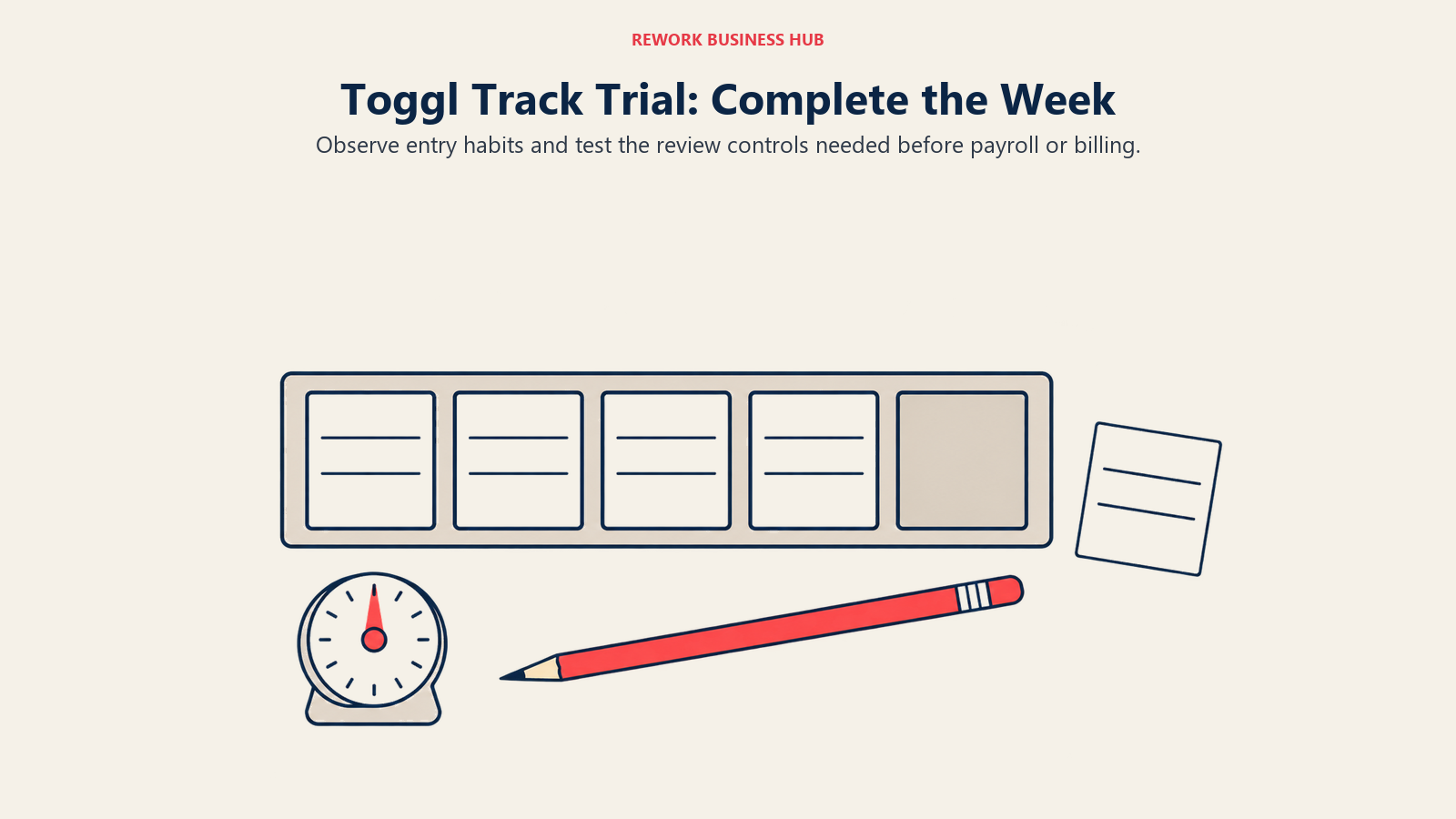 REWORK BUSINESS HUB

Toggl Track Trial: Complete the Week

Observe entry habits and test the review controls needed before payroll or billing.